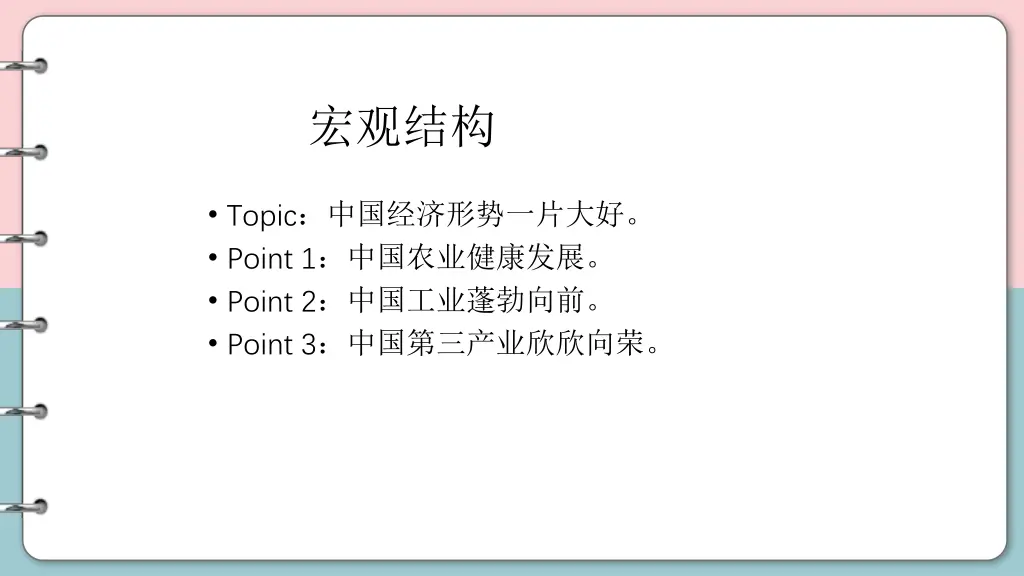 宏观结构

• Topic：中国经济形势一片大好。
• Point 1：中国农业健康发展。
• Point 2：中国工业蓬勃向前。
• Point 3：中国第三产业欣欣向荣。